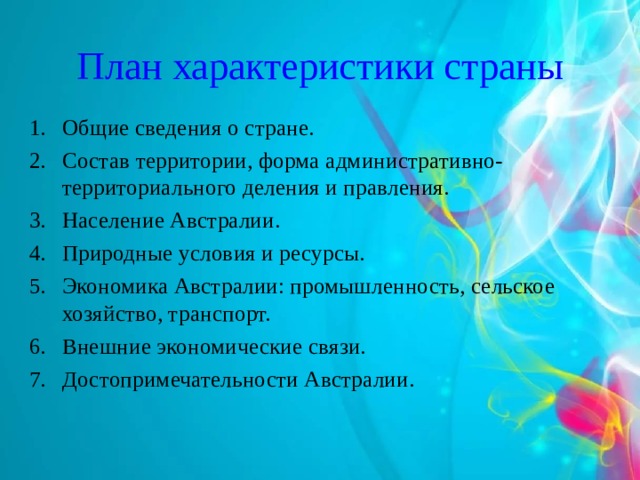 План характеристики страны

1. Общие сведения о стране.
2. Состав территории, форма административно-территориального деления и правления.
3. Население Австралии.
4. Природные условия и ресурсы.
5. Экономика Австралии: промышленность, сельское хозяйство, транспорт.
6. Внешние экономические связи.
7. Достопримечательности Австралии.